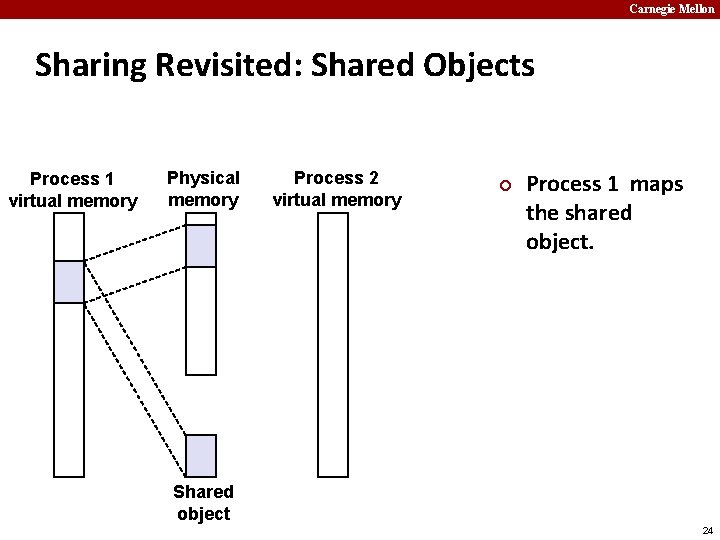 Carnegie Mellon

Sharing Revisited: Shared Objects

Process 1 virtual memory

Physical memory

Process 2 virtual memory

Shared object

Process 1 maps the shared object.

24